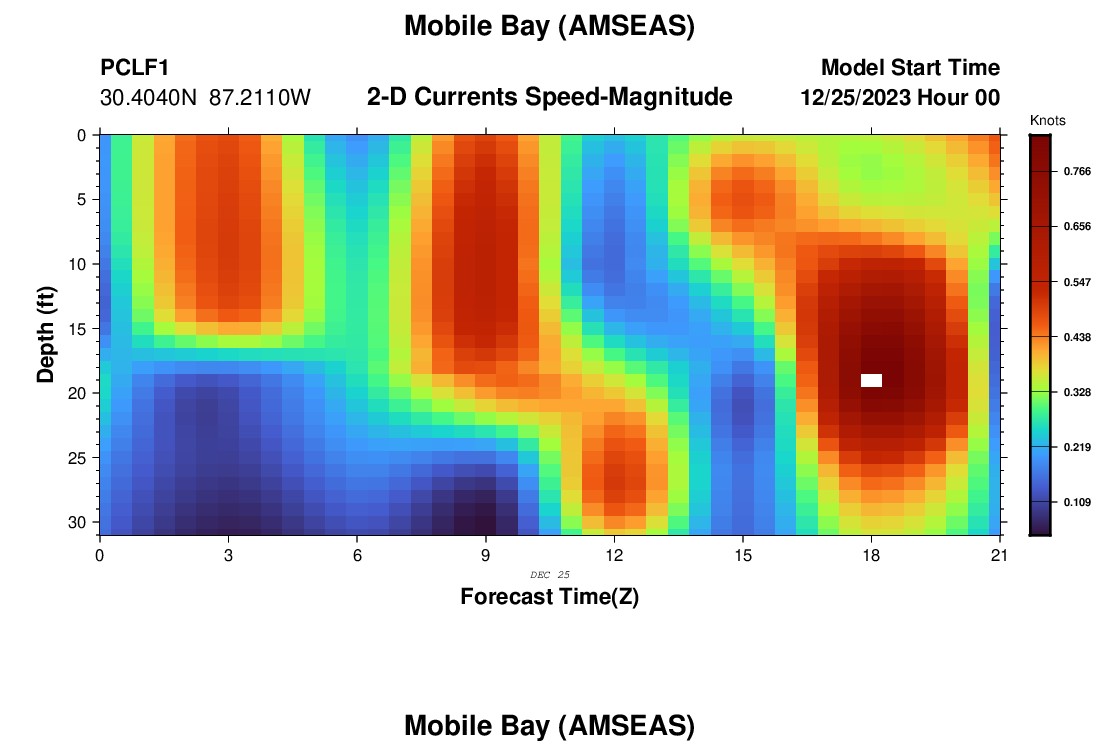 Mobile Bay (AMSEAS)

PCLF1
30.4040N 87.2110W

2-D Currents Speed-Magnitude

Model Start Time
12/25/2023 Hour 00

Knots
0.766
0.656
0.547
0.438
0.328
0.219
0.109

Depth (ft)
0
5
10
15
20
25
30

0
3
6
9
12
15
18
21

DEC 25

Forecast Time(Z)

Mobile Bay (AMSEAS)